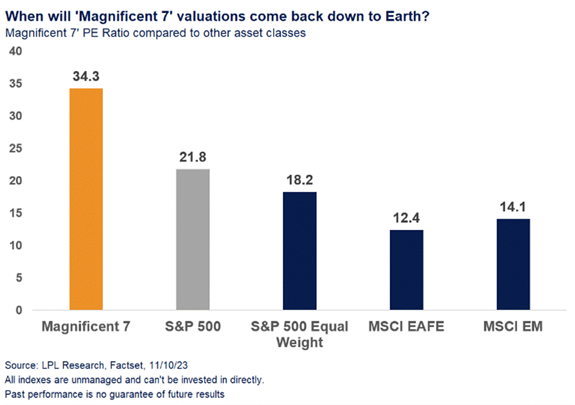 When will 'Magnificent 7' valuations come back down to Earth?
Magnificent 7' PE Ratio compared to other asset classes

40
35
30
25
20
15
10
5
0

34.3
21.8
18.2
12.4
14.1

Magnificent 7
S&P 500
S&P 500 Equal Weight
MSCI EAFE
MSCI EM

Source: LPL Research, Factset, 11/10/23
All indexes are unmanaged and can't be invested in directly.
Past performance is no guarantee of future results